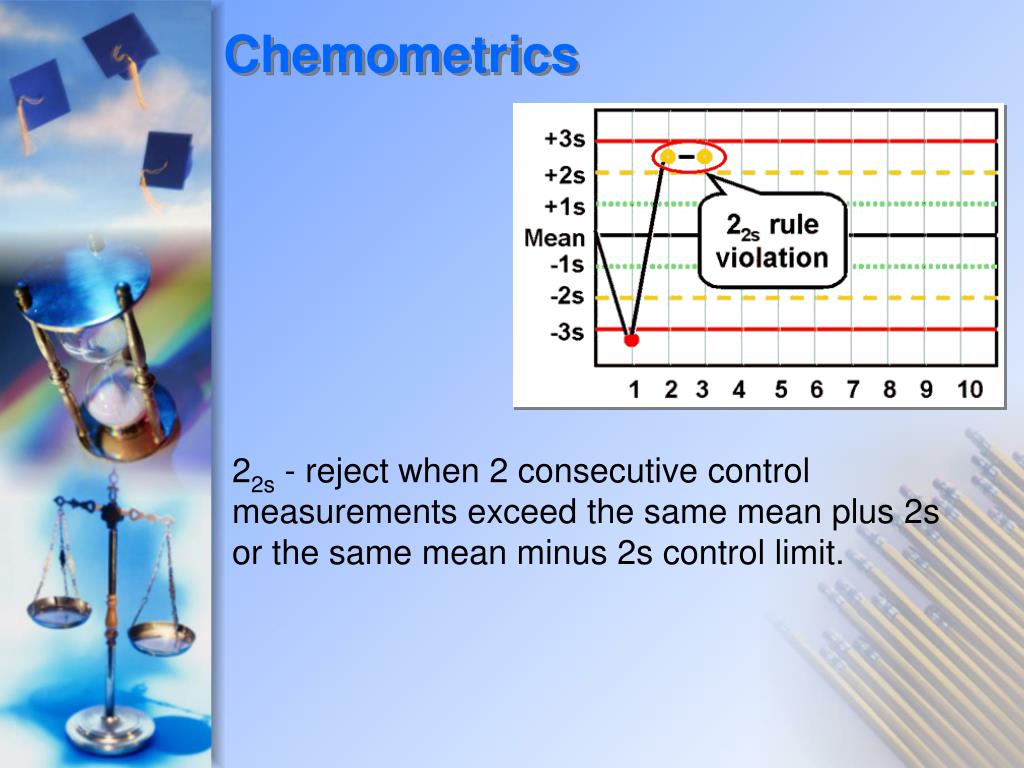 Chemometrics

+3s
+2s
+1s
Mean
-1s
-2s
-3s

$2_{2s}$ rule violation

1 2 3 4 5 6 7 8 9 10

$2_{2s}$ - reject when 2 consecutive control measurements exceed the same mean plus 2s or the same mean minus 2s control limit.